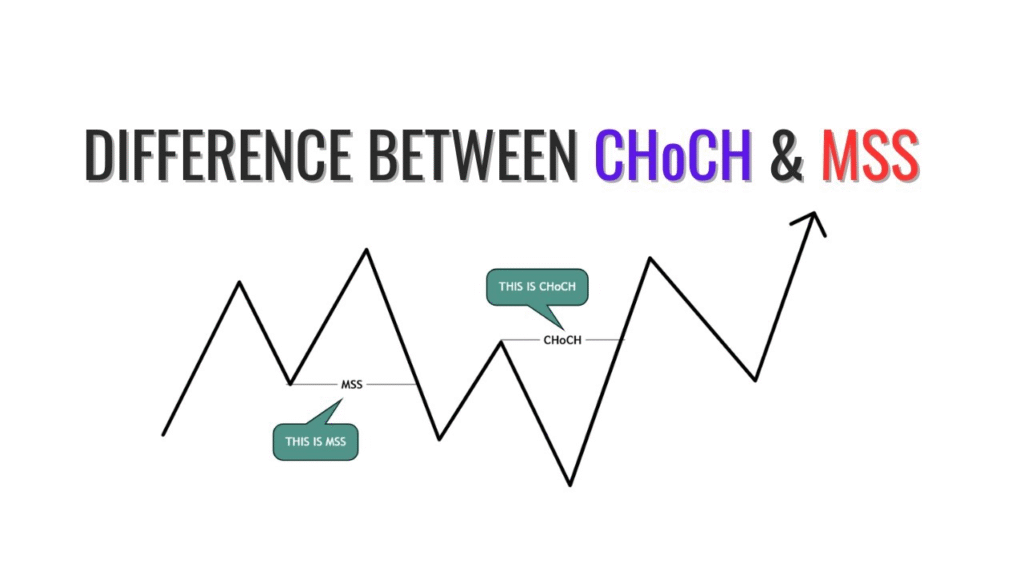 DIFFERENCE BETWEEN CHoCH & MSS

THIS IS CHoCH

CHoCH

MSS

THIS IS MSS